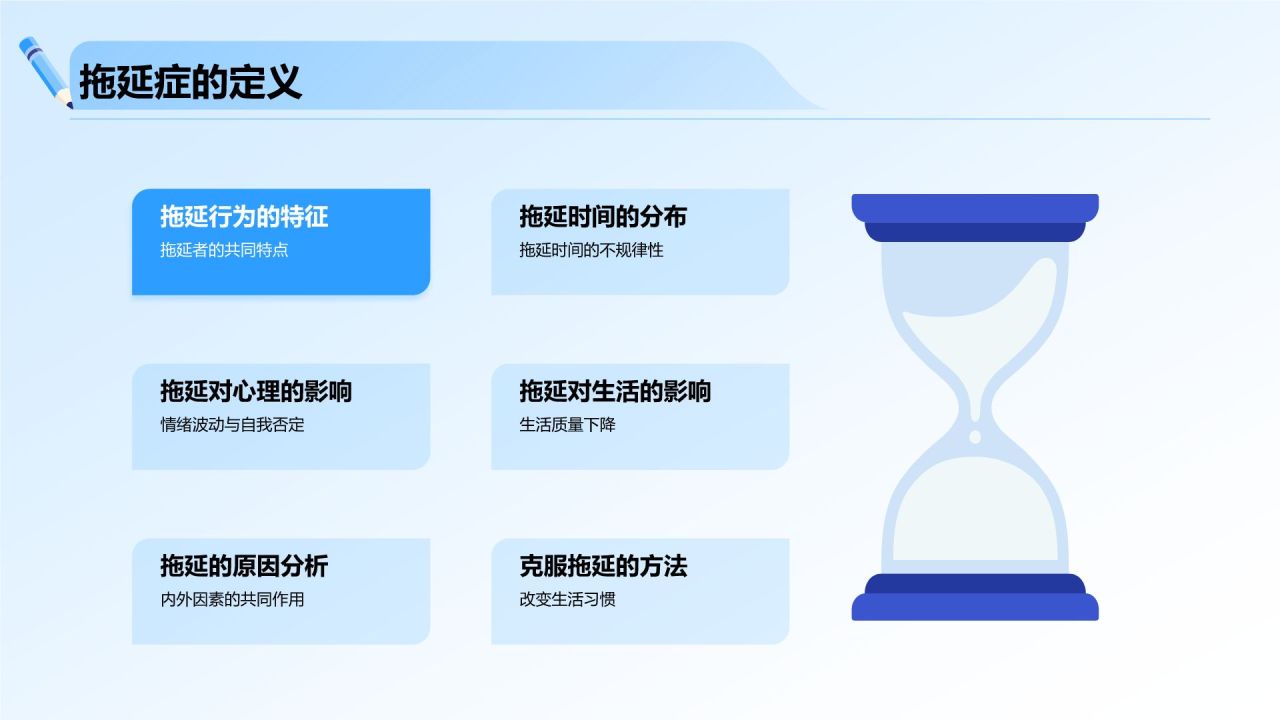 拖延症的定义

拖延行为的特征
拖延者的共同特点

拖延时间的分布
拖延时间的不规律性

拖延对心理的影响
情绪波动与自我否定

拖延对生活的影响
生活质量下降

拖延的原因分析
内外因素的共同作用

克服拖延的方法
改变生活习惯